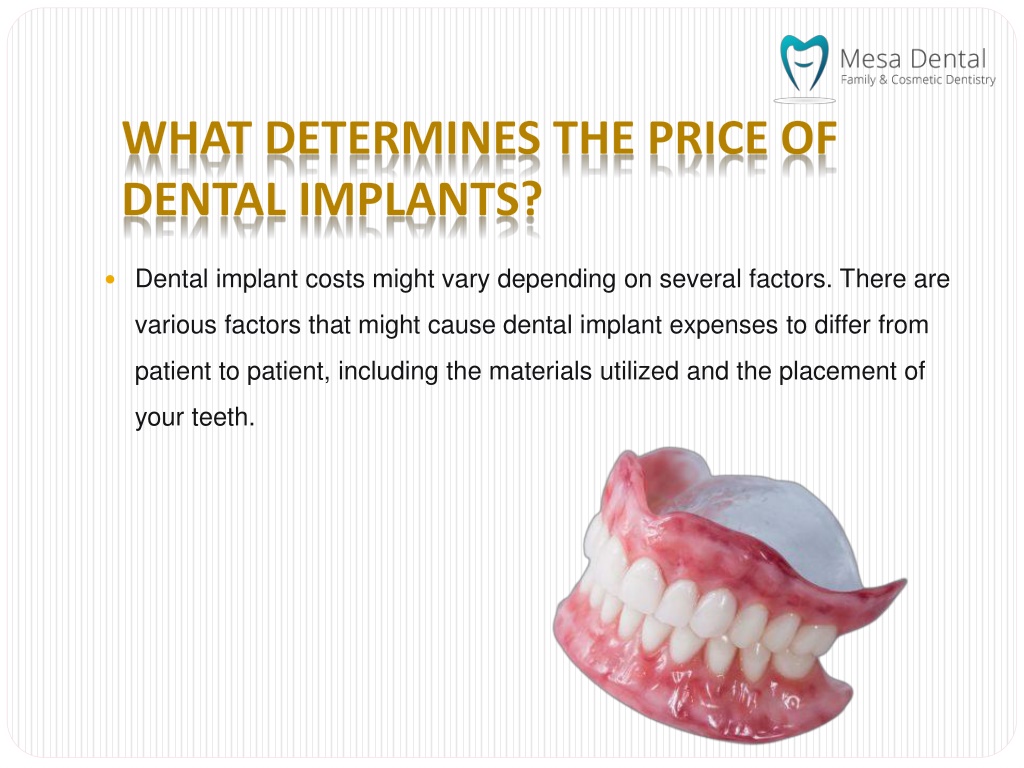 Mesa Dental
Family & Cosmetic Dentistry

WHAT DETERMINES THE PRICE OF DENTAL IMPLANTS?

• Dental implant costs might vary depending on several factors. There are various factors that might cause dental implant expenses to differ from patient to patient, including the materials utilized and the placement of your teeth.